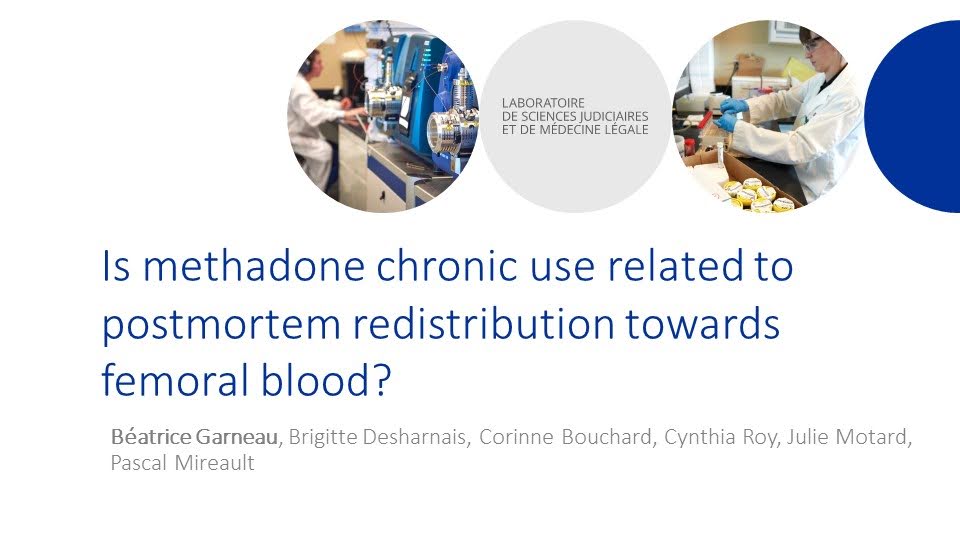 LABORATOIRE
DE SCIENCES JUDICIAIRES
ET DE MÉDECINE LÉGALE

Is methadone chronic use related to postmortem redistribution towards femoral blood?

Béatrice Garneau, Brigitte Desharnais, Corinne Bouchard, Cynthia Roy, Julie Motard, Pascal Mireault